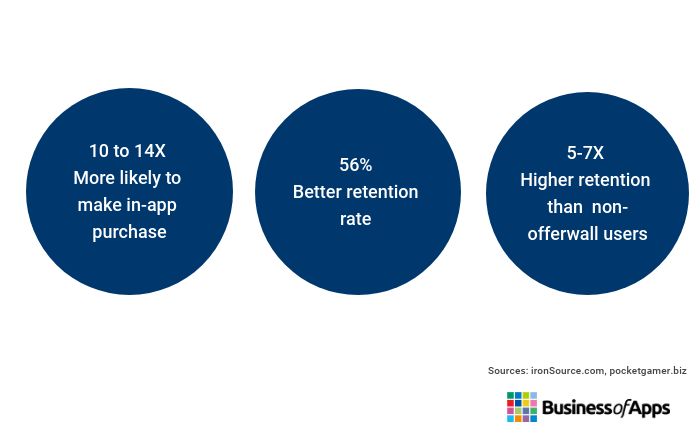 10 to 14X
More likely to make in-app purchase

56%
Better retention rate

5-7X
Higher retention than non-offerwall users

Sources: ironSource.com, pocketgamer.biz

BusinessofApps